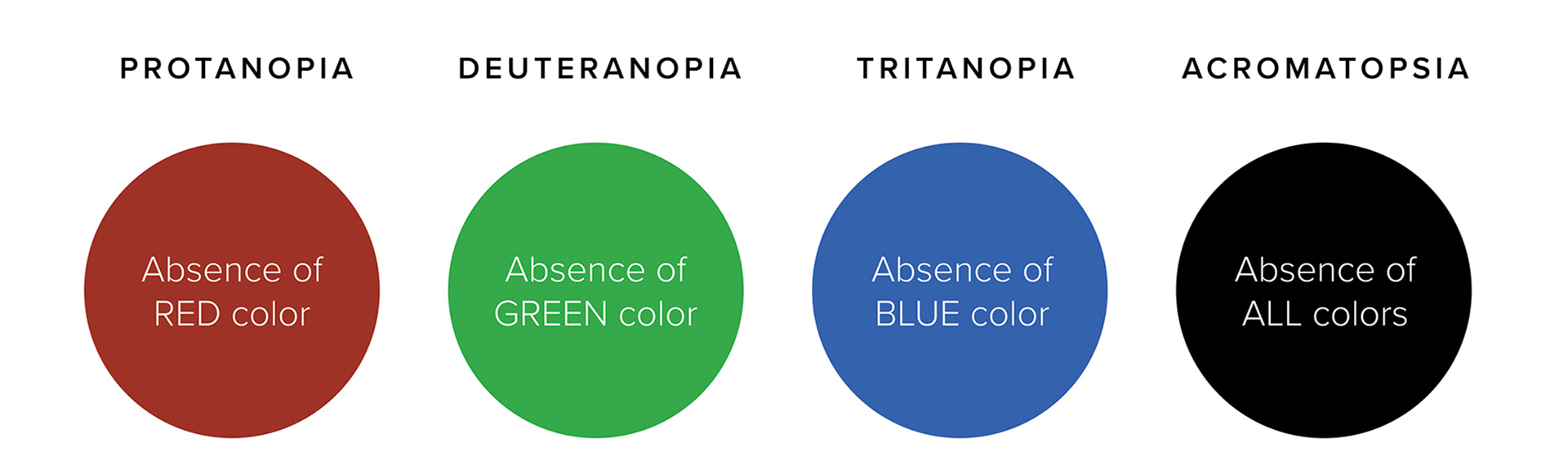 PROTANOPIA

Absence of RED color

DEUTERANOPIA

Absence of GREEN color

TRITANOPIA

Absence of BLUE color

ACROMATOPSIA

Absence of ALL colors